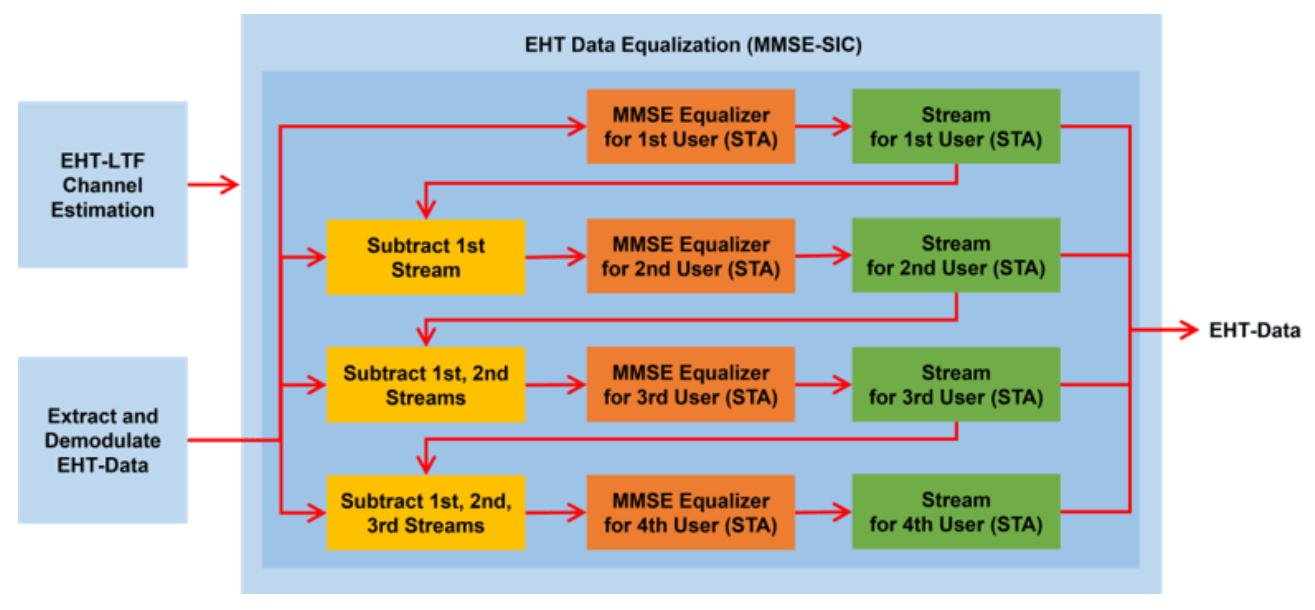 EHT Data Equalization (MMSE-SIC)

EHT-LTF Channel Estimation

Extract and Demodulate EHT-Data

MMSE Equalizer for 1st User (STA)

Stream for 1st User (STA)

Subtract 1st Stream

MMSE Equalizer for 2nd User (STA)

Stream for 2nd User (STA)

Subtract 1st, 2nd Streams

MMSE Equalizer for 3rd User (STA)

Stream for 3rd User (STA)

Subtract 1st, 2nd, 3rd Streams

MMSE Equalizer for 4th User (STA)

Stream for 4th User (STA)

EHT-Data